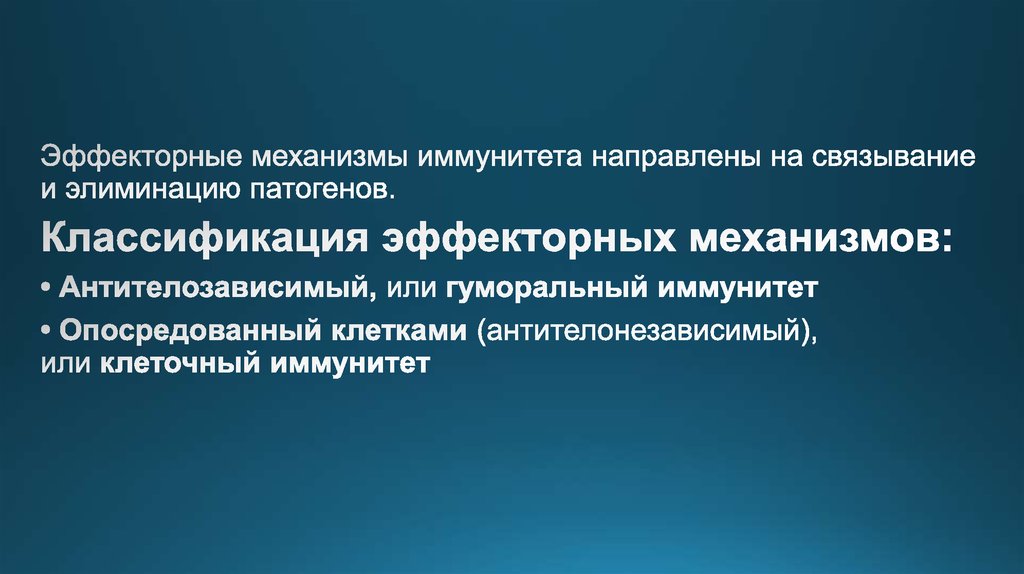 Эффекторные механизмы иммунитета направлены на связывание и элиминацию патогенов.

Классификация эффекторных механизмов:

• Антителозависимый, или гуморальный иммунитет

• Опосредованный клетками (антителонезависимый), или клеточный иммунитет